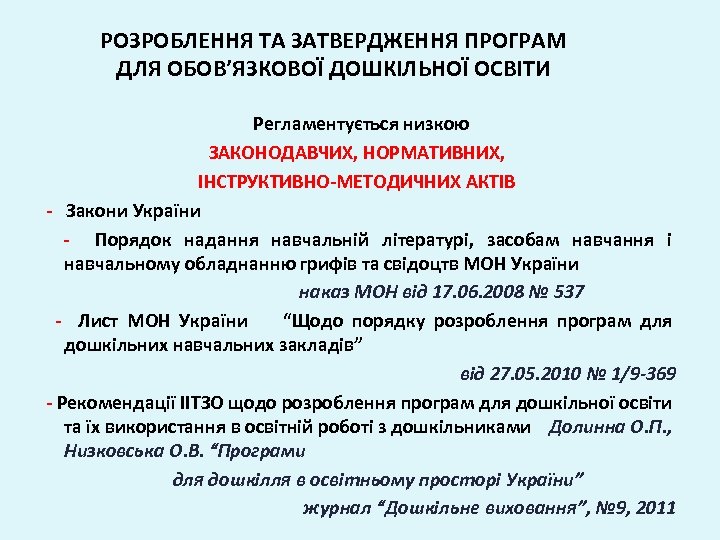 РОЗРОБЛЕННЯ ТА ЗАТВЕРДЖЕННЯ ПРОГРАМ ДЛЯ ОБОВ'ЯЗКОВОЇ ДОШКІЛЬНОЇ ОСВІТИ

Регламентується низкою

ЗАКОНОДАВЧИХ, НОРМАТИВНИХ,

ІНСТРУКТИВНО-МЕТОДИЧНИХ АКТІВ

- Закони України

- Порядок надання навчальній літературі, засобам навчання і навчальному обладнанню грифів та свідоцтв МОН України

наказ МОН від 17.06.2008 № 537

- Лист МОН України "Щодо порядку розроблення програм для дошкільних навчальних закладів"

від 27.05.2010 № 1/9-369

- Рекомендації ІІТЗО щодо розроблення програм для дошкільної освіти та їх використання в освітній роботі з дошкільниками Долинна О.П., Низковська О.В. "Програми

для дошкілля в освітньому просторі України"

журнал "Дошкільне виховання", №9, 2011